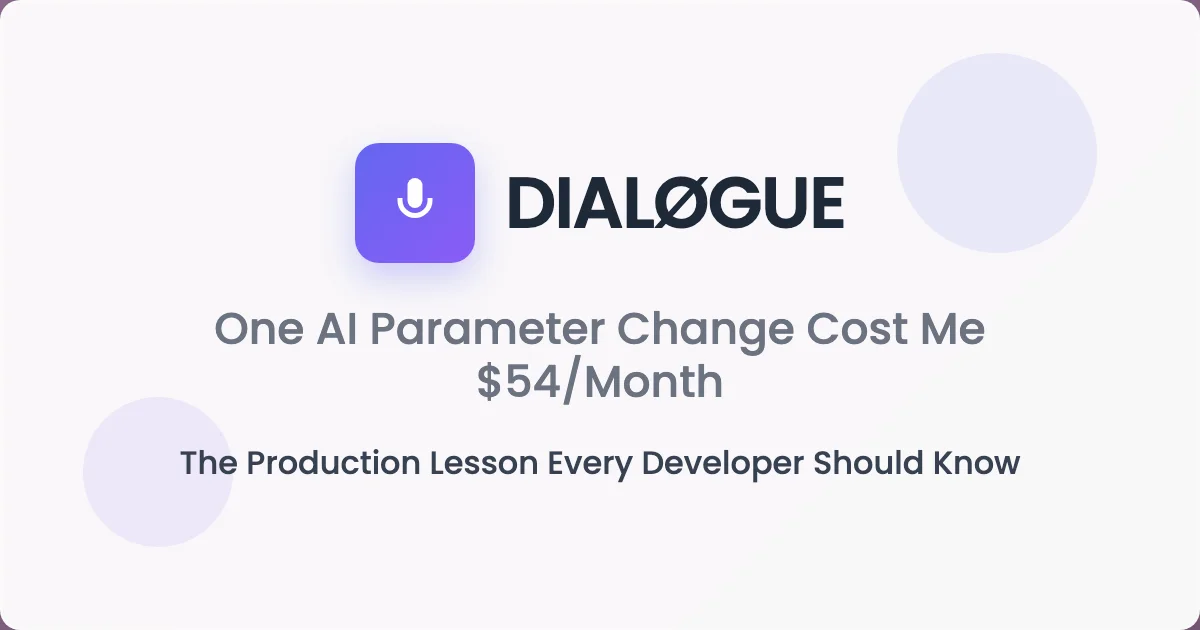 DIALØGUE

One AI Parameter Change Cost Me \$54/Month

The Production Lesson Every Developer Should Know